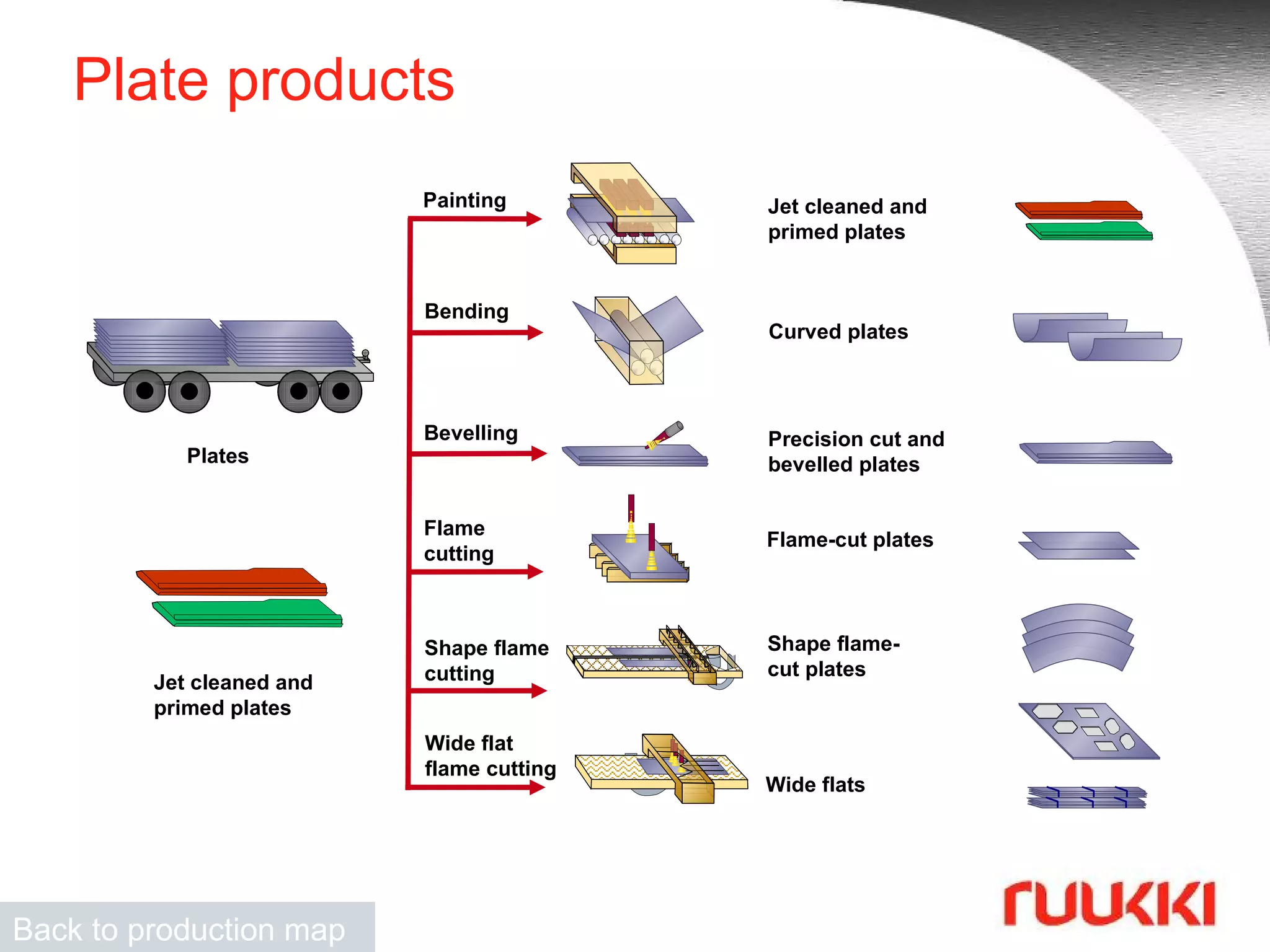 Plate products

Plates

Jet cleaned and primed plates

Painting

Bending

Bevelling

Flame cutting

Shape flame cutting

Wide flat flame cutting

Jet cleaned and primed plates

Curved plates

Precision cut and bevelled plates

Flame-cut plates

Shape flame-cut plates

Wide flats

Back to production map

ruukki